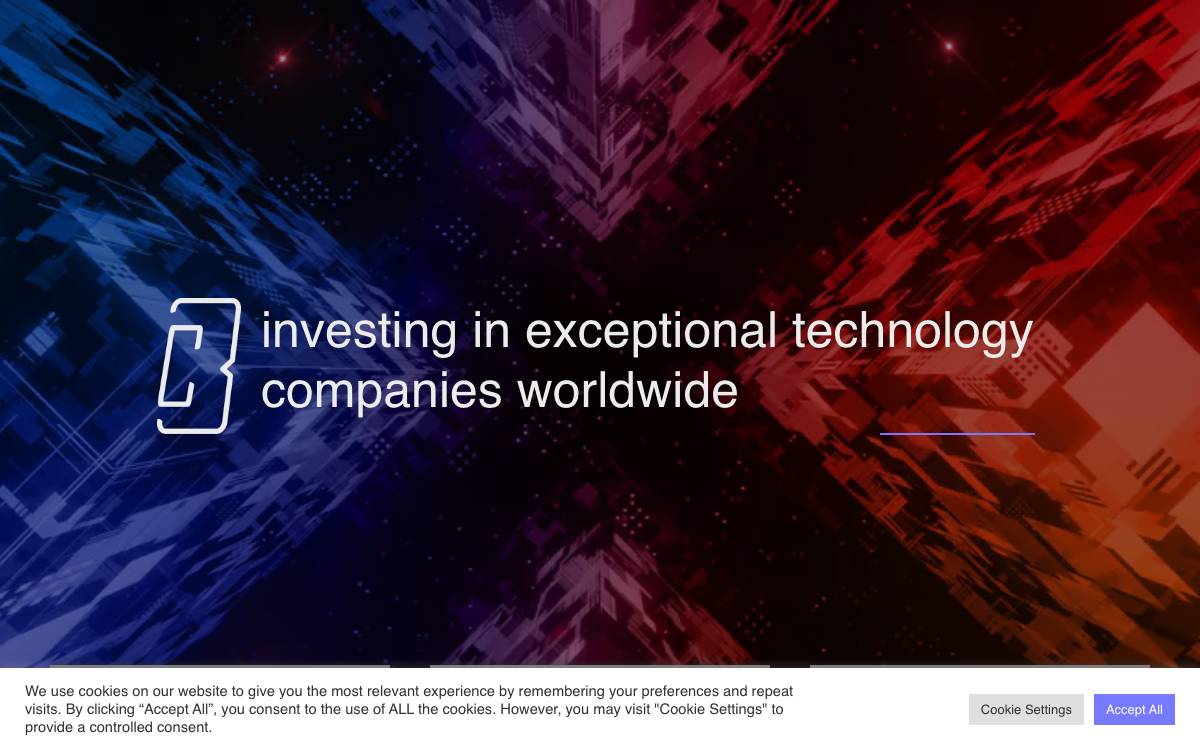 investing in exceptional technology companies worldwide

We use cookies on our website to give you the most relevant experience by remembering your preferences and repeat visits. By clicking “Accept All”, you consent to the use of ALL the cookies. However, you may visit "Cookie Settings" to provide a controlled consent.

Cookie Settings

Accept All